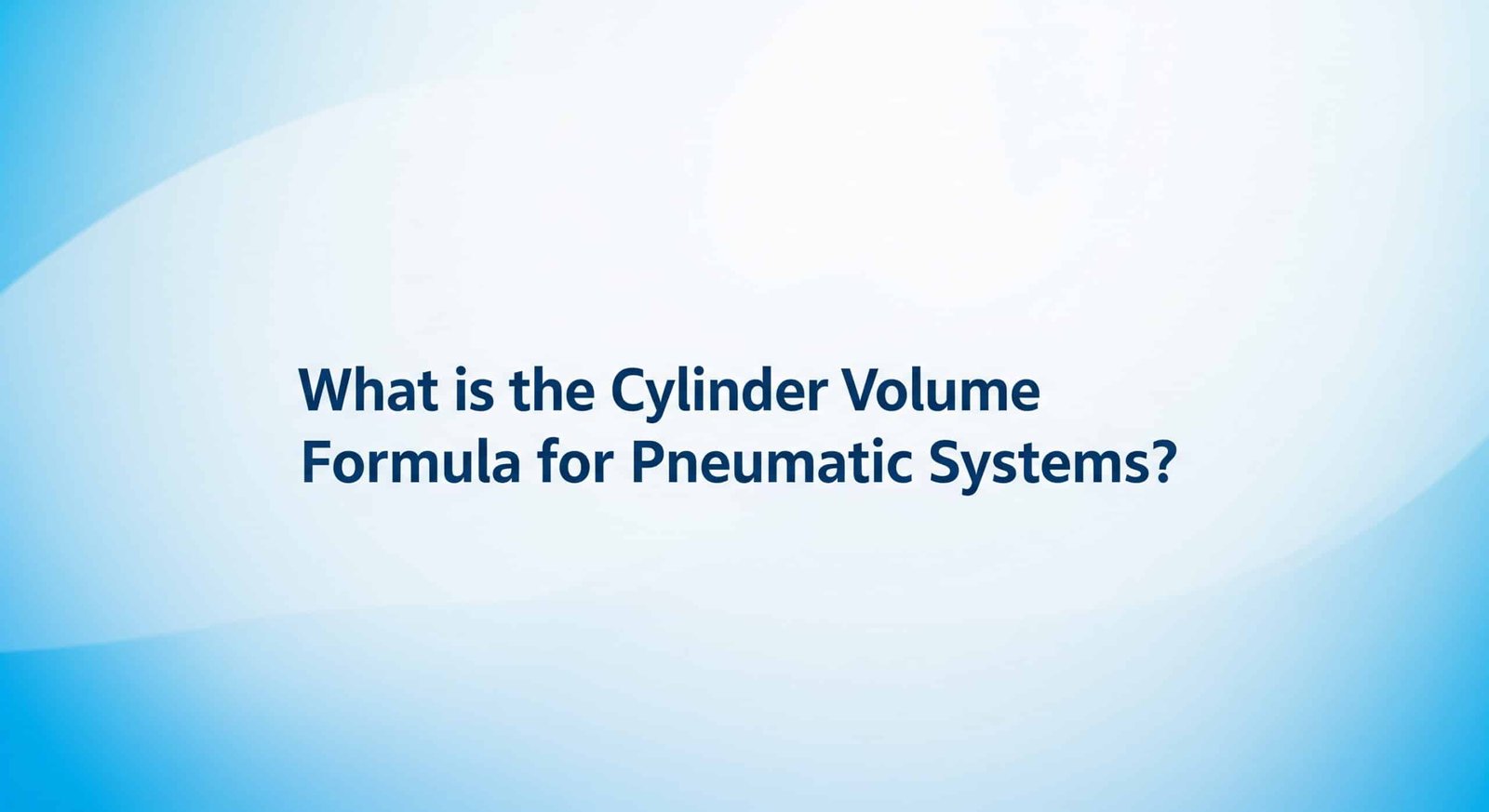 What is the Cylinder Volume Formula for Pneumatic Systems?